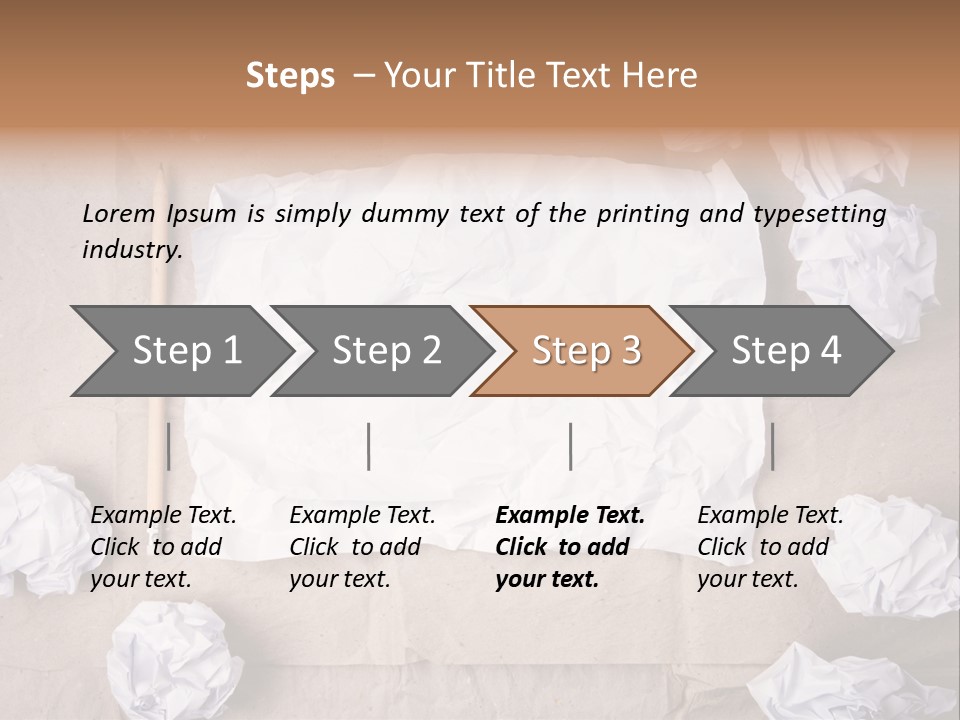 Steps – Your Title Text Here

Lorem Ipsum is simply dummy text of the printing and typesetting industry.

Step 1

Step 2

Step 3

Step 4

Example Text. Click to add your text.

Example Text. Click to add your text.

Example Text. Click to add your text.

Example Text. Click to add your text.